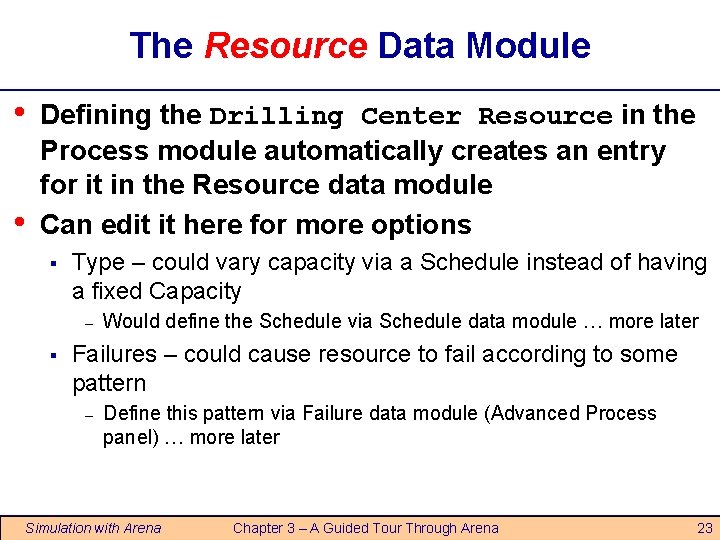 The Resource Data Module

• Defining the Drilling Center Resource in the Process module automatically creates an entry for it in the Resource data module

• Can edit it here for more options

▪ Type – could vary capacity via a Schedule instead of having a fixed Capacity

– Would define the Schedule via Schedule data module … more later

▪ Failures – could cause resource to fail according to some pattern

– Define this pattern via Failure data module (Advanced Process panel) … more later

Simulation with Arena Chapter 3 – A Guided Tour Through Arena 23